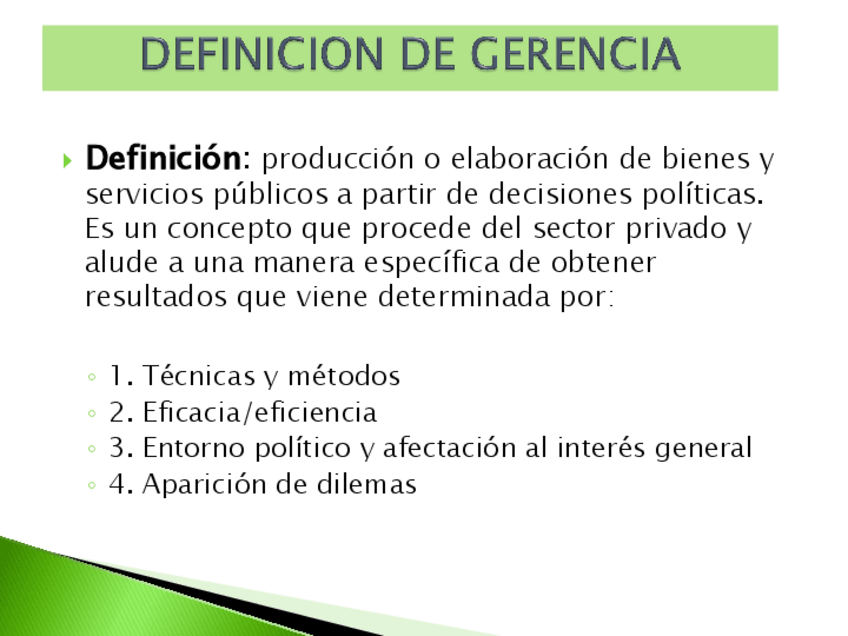 DEFINICION DE GERENCIA

Definición: producción o elaboración de bienes y servicios públicos a partir de decisiones políticas. Es un concepto que procede del sector privado y alude a una manera específica de obtener resultados que viene determinada por:

1. Técnicas y métodos
2. Eficacia/eficiencia
3. Entorno político y afectación al interés general
4. Aparición de dilemas